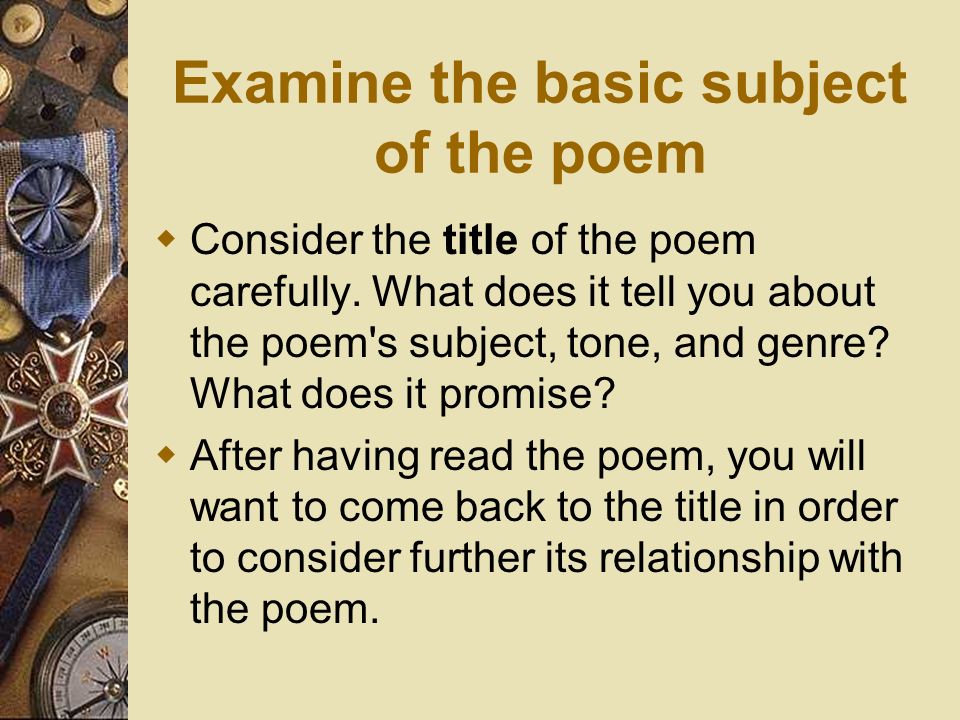 Examine the basic subject of the poem

Consider the title of the poem carefully. What does it tell you about the poem's subject, tone, and genre? What does it promise?

After having read the poem, you will want to come back to the title in order to consider further its relationship with the poem.